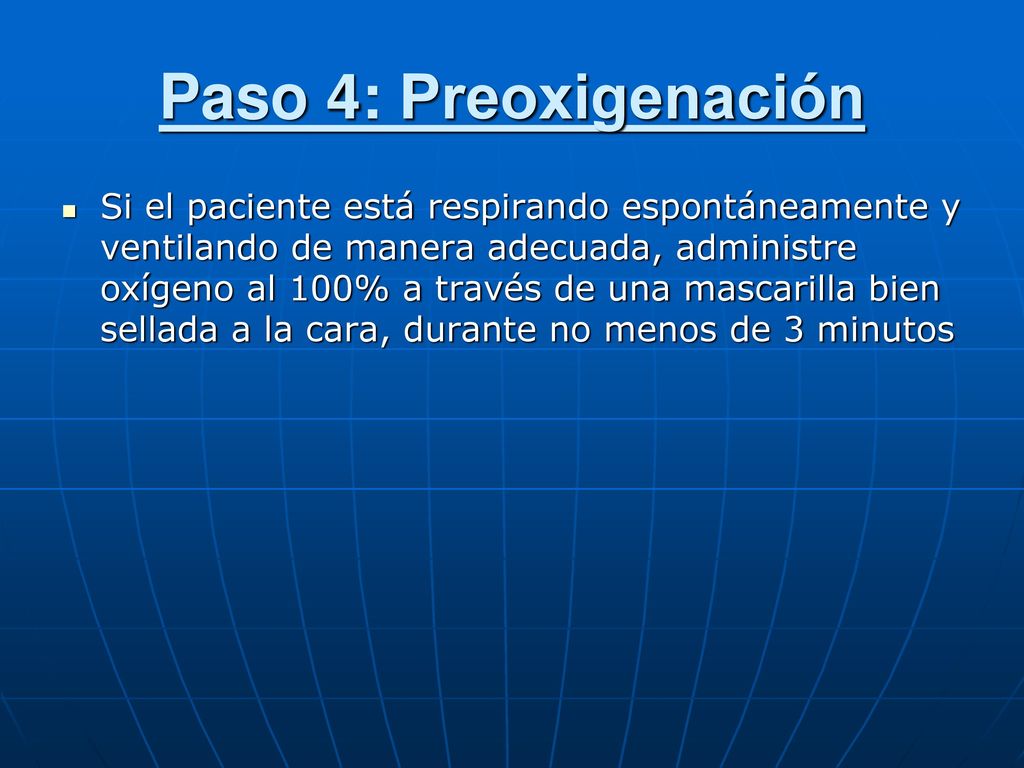 Paso 4: Preoxigenación

Si el paciente está respirando espontáneamente y ventilando de manera adecuada, administre oxígeno al 100% a través de una mascarilla bien sellada a la cara, durante no menos de 3 minutos